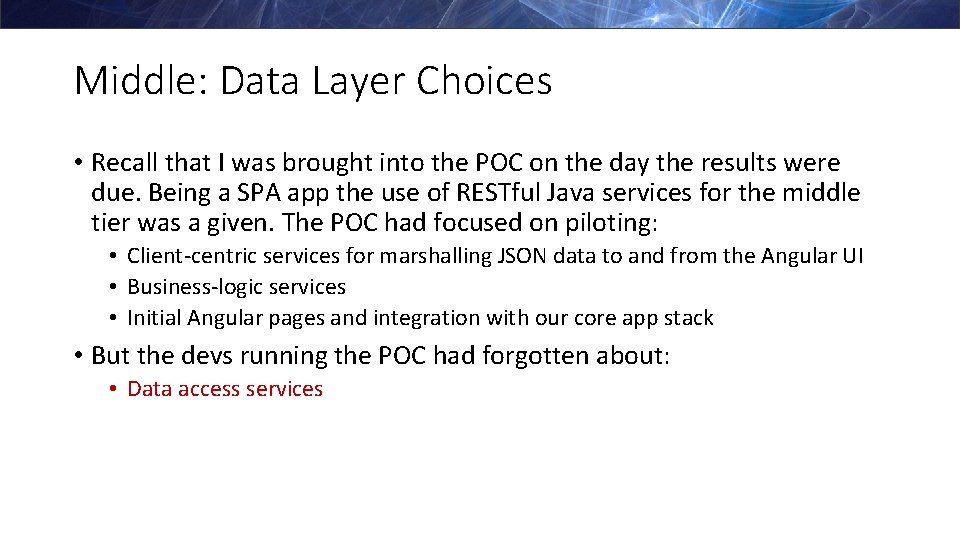 Middle: Data Layer Choices

• Recall that I was brought into the POC on the day the results were due. Being a SPA app the use of RESTful Java services for the middle tier was a given. The POC had focused on piloting:

• Client-centric services for marshalling JSON data to and from the Angular UI
• Business-logic services
• Initial Angular pages and integration with our core app stack

• But the devs running the POC had forgotten about:

• Data access services